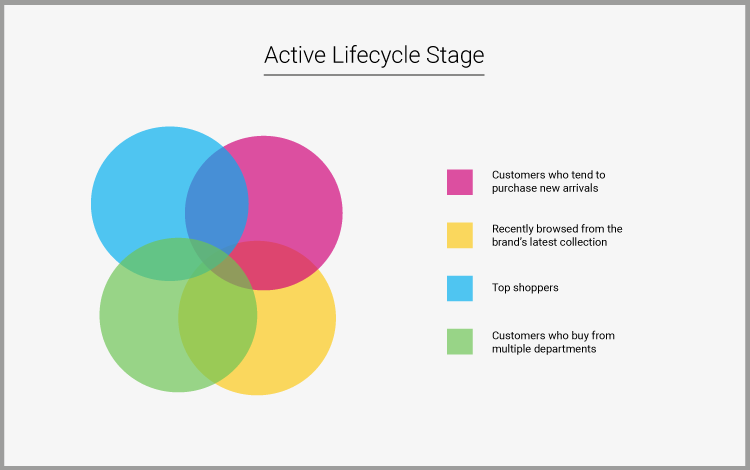 Active Lifecycle Stage

Customers who tend to purchase new arrivals

Recently browsed from the brand's latest collection

Top shoppers

Customers who buy from multiple departments